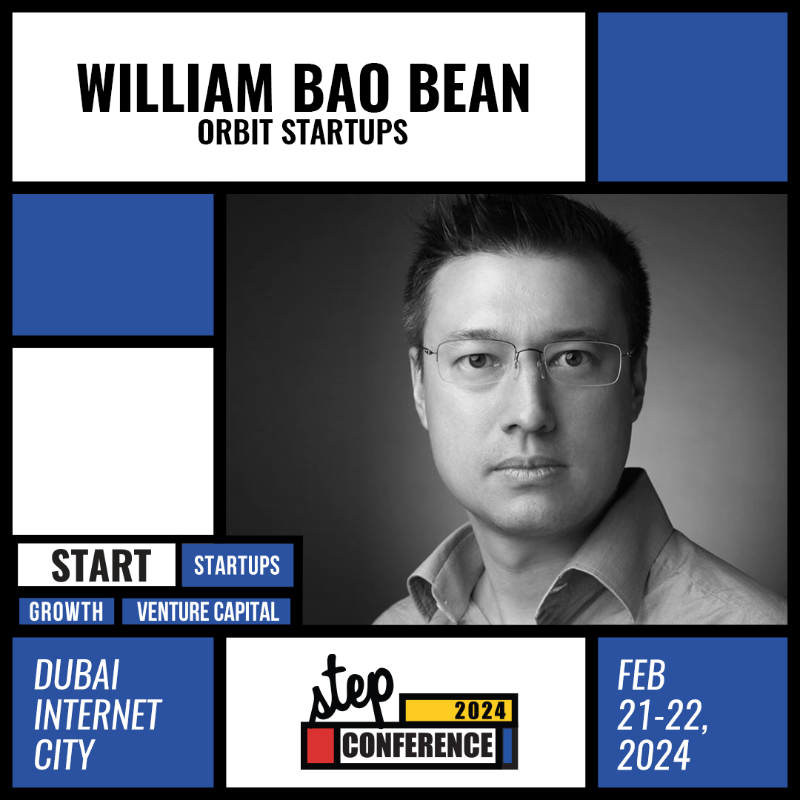 WILLIAM BAO BEAN
ORBIT STARTUPS

START
STARTUPS
GROWTH
VENTURE CAPITAL

DUBAI INTERNET CITY

step
2024
CONFERENCE

FEB 21-22, 2024